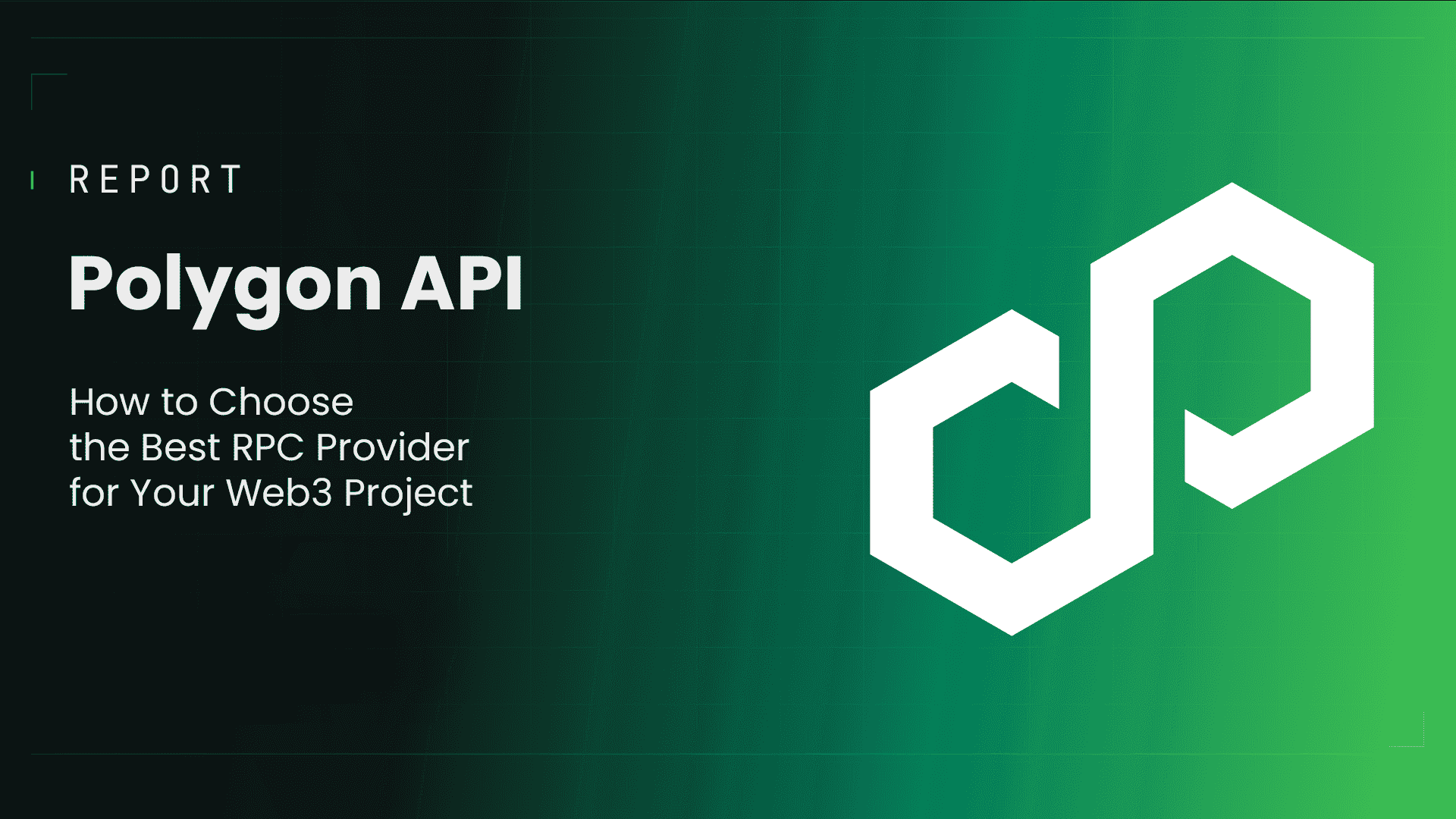 REPORT

Polygon API

How to Choose the Best RPC Provider for Your Web3 Project